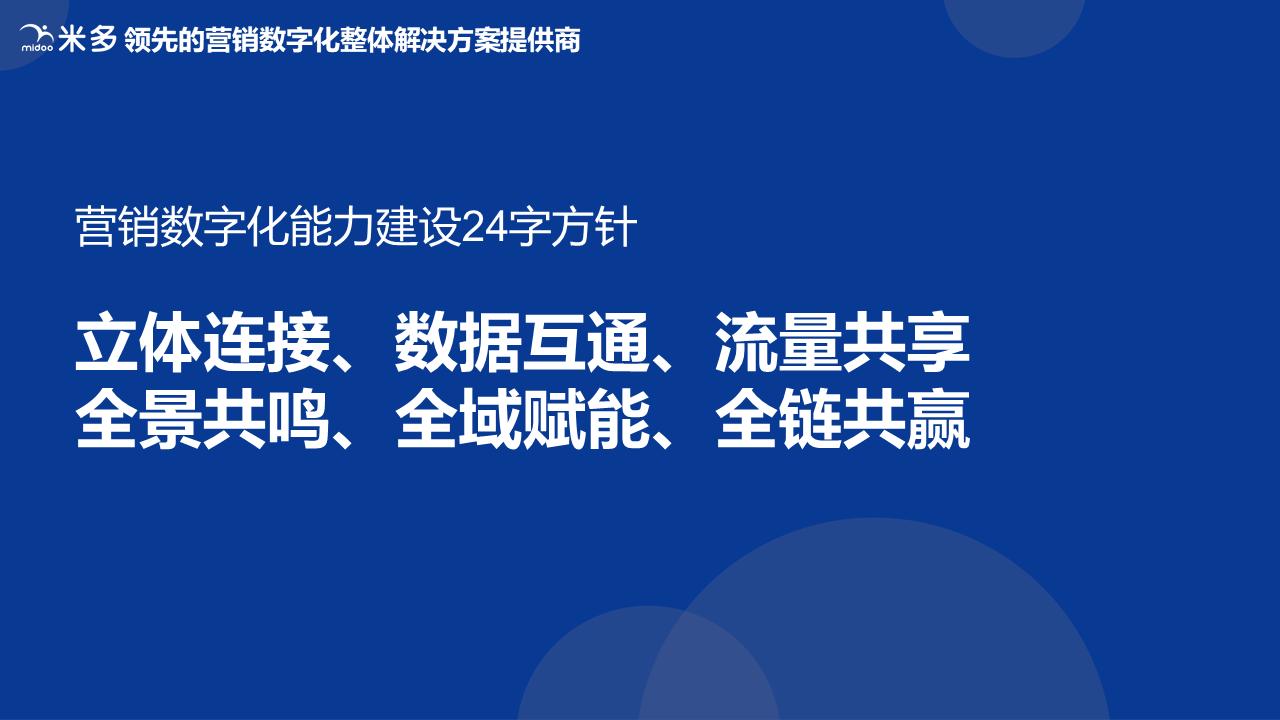 midoo 米多 领先的营销数字化整体解决方案提供商

营销数字化能力建设24字方针

立体连接、数据互通、流量共享
全景共鸣、全域赋能、全链共赢